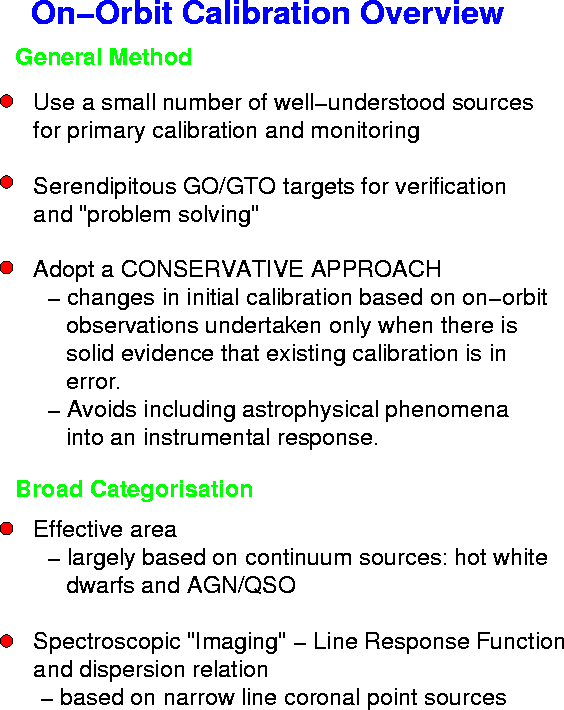 On−Orbit Calibration Overview

General Method

Use a small number of well−understood sources for primary calibration and monitoring

Serendipitous GO/GTO targets for verification and "problem solving"

Adopt a CONSERVATIVE APPROACH
– changes in initial calibration based on on−orbit observations undertaken only when there is solid evidence that existing calibration is in error.
– Avoids including astrophysical phenomena into an instrumental response.

Broad Categorisation

Effective area
– largely based on continuum sources: hot white dwarfs and AGN/QSO

Spectroscopic "Imaging" – Line Response Function and dispersion relation
– based on narrow line coronal point sources